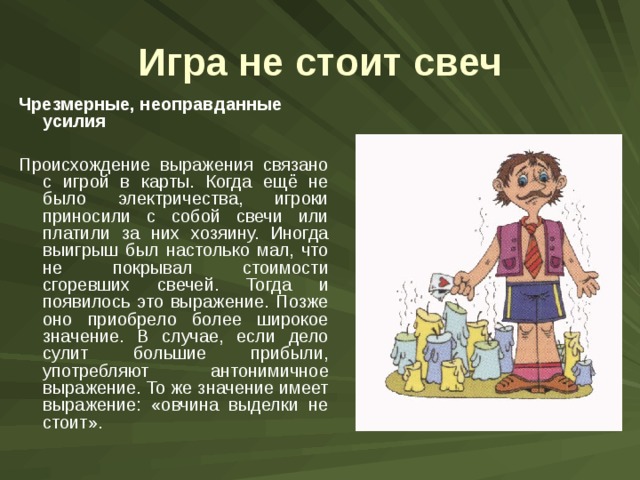 Игра не стоит свеч

Чрезмерные, неоправданные усилия

Происхождение выражения связано с игрой в карты. Когда ещё не было электричества, игроки приносили с собой свечи или платили за них хозяину. Иногда выигрыш был настолько мал, что не покрывал стоимости сгоревших свечей. Тогда и появилось это выражение. Позже оно приобрело более широкое значение. В случае, если дело сулит большие прибыли, употребляют антонимичное выражение. То же значение имеет выражение: «овчина выделки не стоит».